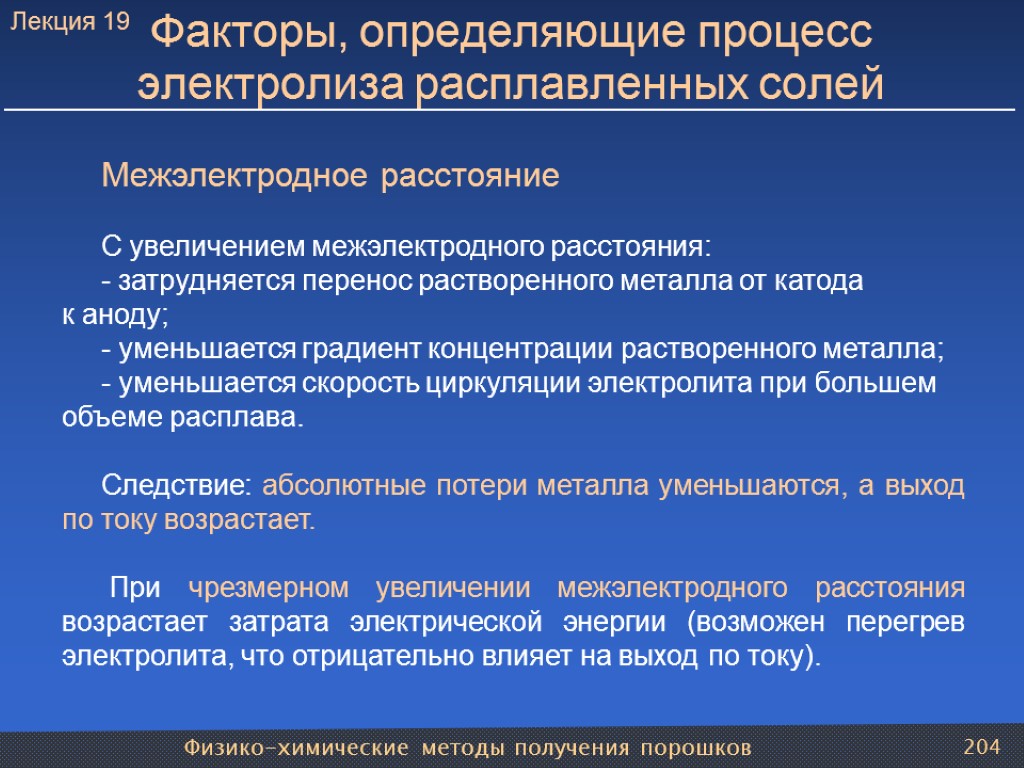 Лекция 19

Факторы, определяющие процесс электролиза расплавленных солей

Межэлектродное расстояние

С увеличением межэлектродного расстояния:
- затрудняется перенос растворенного металла от катода к аноду;
- уменьшается градиент концентрации растворенного металла;
- уменьшается скорость циркуляции электролита при большем объеме расплава.

Следствие: абсолютные потери металла уменьшаются, а выход по току возрастает.

При чрезмерном увеличении межэлектродного расстояния возрастает затрата электрической энергии (возможен перегрев электролита, что отрицательно влияет на выход по току).

Физико-химические методы получения порошков

204